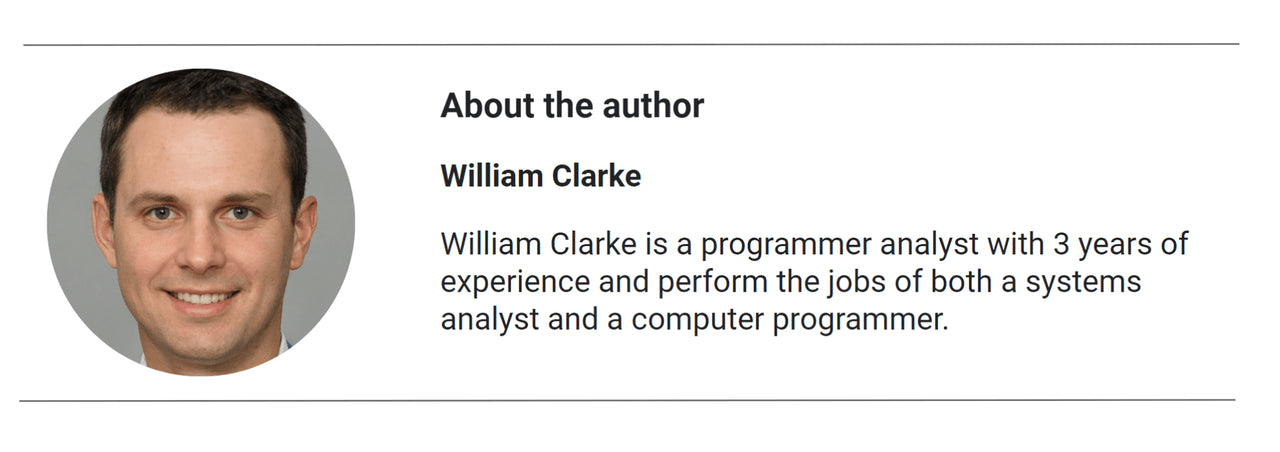 About the author

William Clarke

William Clarke is a programmer analyst with 3 years of experience and perform the jobs of both a systems analyst and a computer programmer.